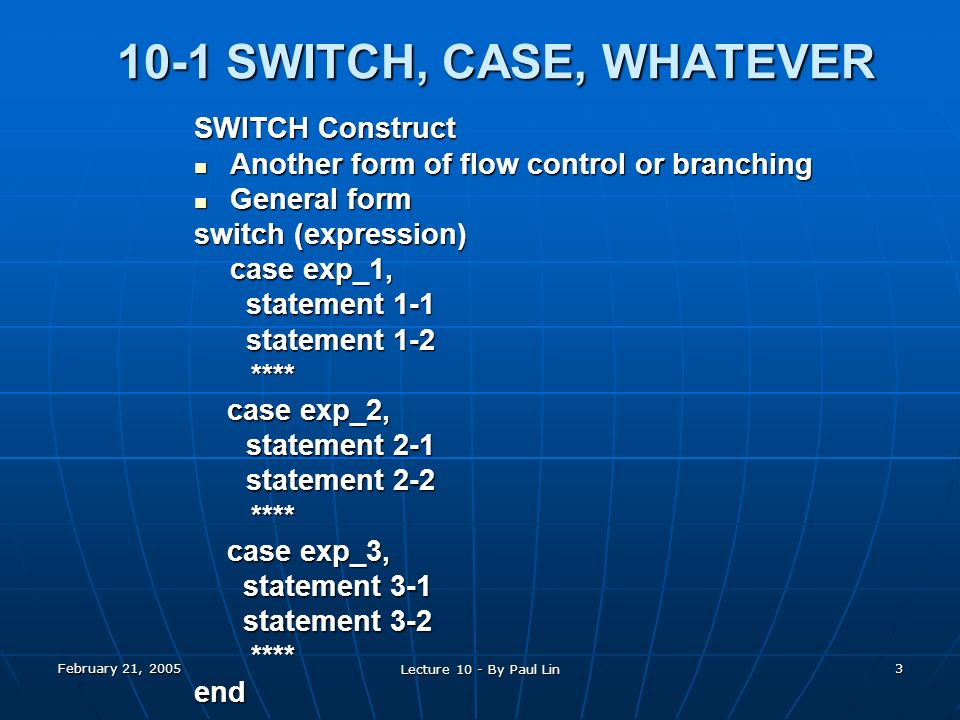 10-1 SWITCH, CASE, WHATEVER

SWITCH Construct

- Another form of flow control or branching
- General form

switch (expression)
case exp_1,
statement 1-1
statement 1-2
****
case exp_2,
statement 2-1
statement 2-2
****
case exp_3,
statement 3-1
statement 3-2
****
end

February 21, 2005

Lecture 10 - By Paul Lin

3